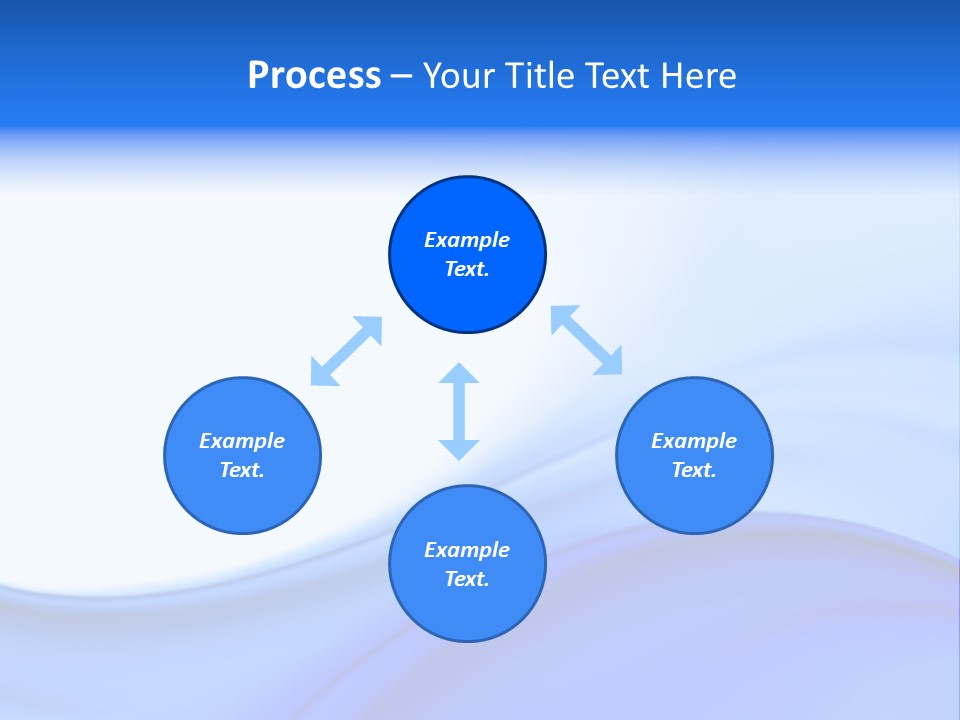 Process – Your Title Text Here

Example Text.

Example Text.

Example Text.

Example Text.